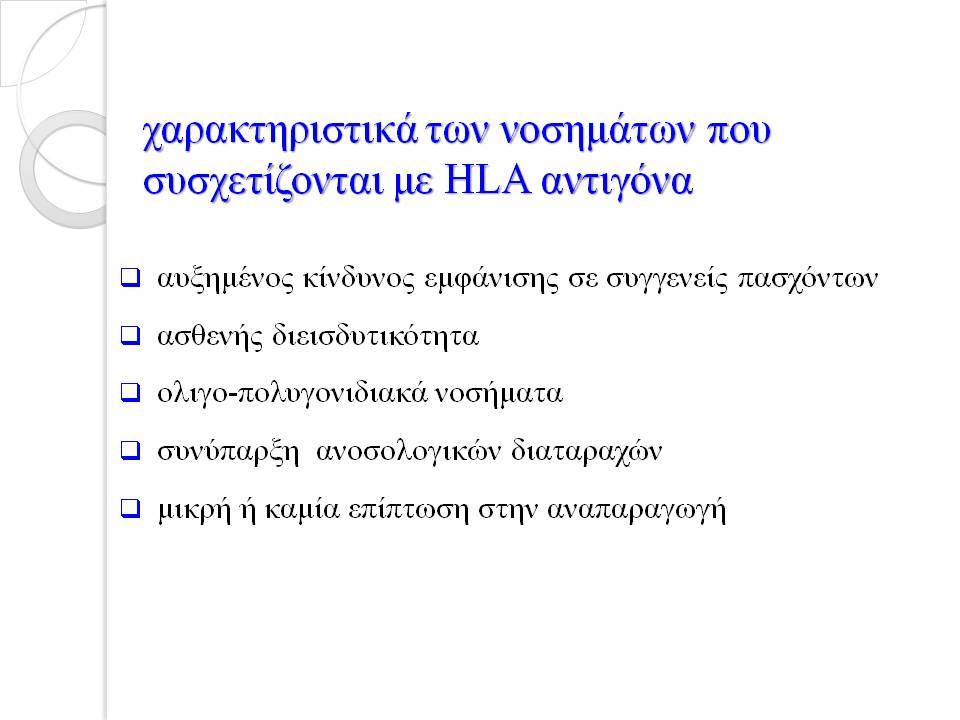 χαρακτηριστικά των νοσημάτων που συσχετίζονται με HLA αντιγόνα

❑ αυξημένος κίνδυνος εμφάνισης σε συγγενείς πασχόντων

❑ ασθενής διεισδυτικότητα

❑ ολιγο-πολυγονιδιακά νοσήματα

❑ συνύπαρξη ανοσολογικών διαταραχών

❑ μικρή ή καμία επίπτωση στην αναπαραγωγή